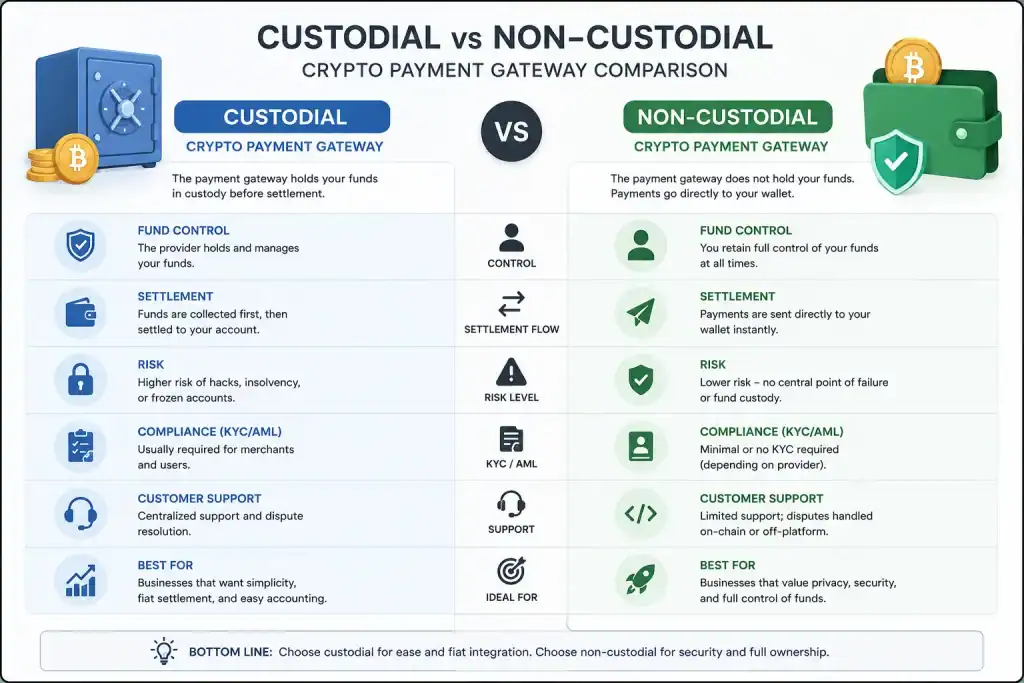 CUSTODIAL vs NON-CUSTODIAL
CRYPTO PAYMENT GATEWAY COMPARISON

CUSTODIAL
CRYPTO PAYMENT GATEWAY

The payment gateway holds your funds in custody before settlement.

FUND CONTROL
The provider holds and manages your funds.

SETTLEMENT
Funds are collected first, then settled to your account.

RISK
Higher risk of hacks, insolvency, or frozen accounts.

COMPLIANCE (KYC/AML)
Usually required for merchants and users.

CUSTOMER SUPPORT
Centralized support and dispute resolution.

BEST FOR
Businesses that want simplicity, fiat settlement, and easy accounting.

VS

CONTROL

SETTLEMENT FLOW

RISK LEVEL

KYC / AML

SUPPORT

IDEAL FOR

NON-CUSTODIAL
CRYPTO PAYMENT GATEWAY

The payment gateway does not hold your funds. Payments go directly to your wallet.

FUND CONTROL
You retain full control of your funds at all times.

SETTLEMENT
Payments are sent directly to your wallet instantly.

RISK
Lower risk – no central point of failure or fund custody.

COMPLIANCE (KYC/AML)
Minimal or no KYC required (depending on provider).

CUSTOMER SUPPORT
Limited support; disputes handled on-chain or off-platform.

BEST FOR
Businesses that value privacy, security, and full control of funds.

BOTTOM LINE: Choose custodial for ease and fiat integration. Choose non-custodial for security and full ownership.